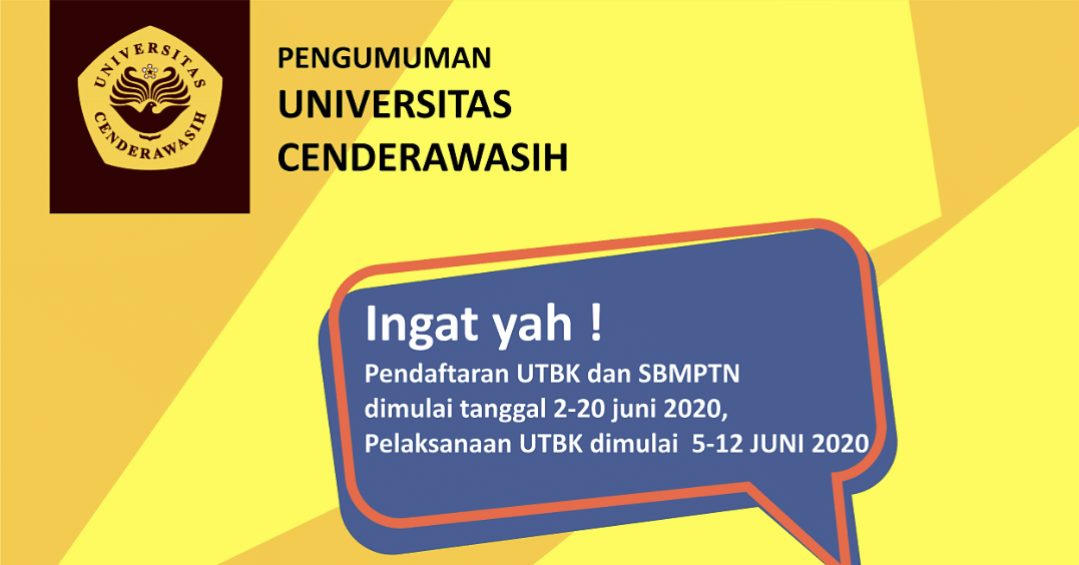 UNIVERSITAS CENDERAWASIH

PENGUMUMAN
UNIVERSITAS
CENDERAWASIH

Ingat yah !
Pendaftaran UTBK dan SBMPTN dimulai tanggal 2-20 juni 2020,
Pelaksanaan UTBK dimulai 5-12 JUNI 2020